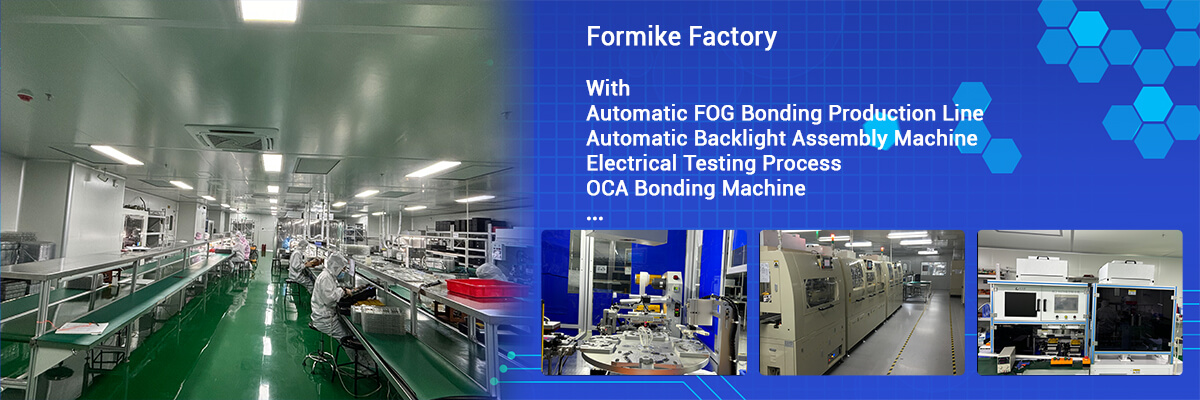 Formike Factory

With
Automatic FOG Bonding Production Line
Automatic Backlight Assembly Machine
Electrical Testing Process
OCA Bonding Machine
...